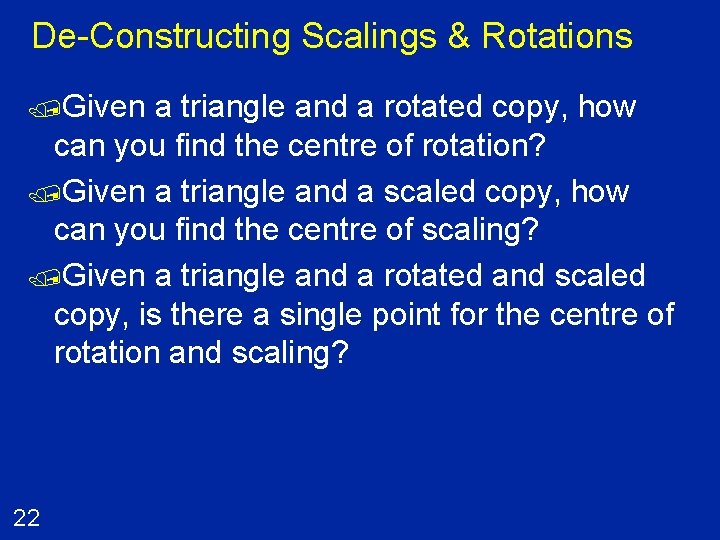 De-Constructing Scalings & Rotations

Given a triangle and a rotated copy, how can you find the centre of rotation?

Given a triangle and a scaled copy, how can you find the centre of scaling?

Given a triangle and a rotated and scaled copy, is there a single point for the centre of rotation and scaling?

22